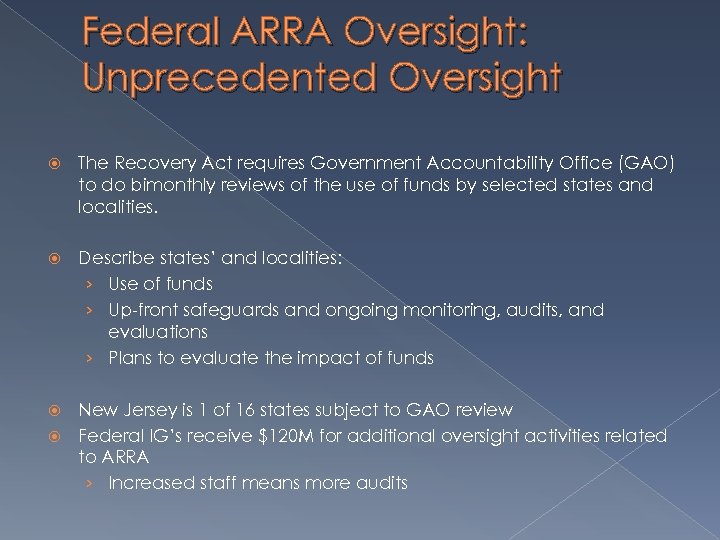 Federal ARRA Oversight: Unprecedented Oversight

The Recovery Act requires Government Accountability Office (GAO) to do bimonthly reviews of the use of funds by selected states and localities.

Describe states' and localities:
› Use of funds
› Up-front safeguards and ongoing monitoring, audits, and evaluations
› Plans to evaluate the impact of funds

New Jersey is 1 of 16 states subject to GAO review
Federal IG's receive \$120M for additional oversight activities related to ARRA
› Increased staff means more audits